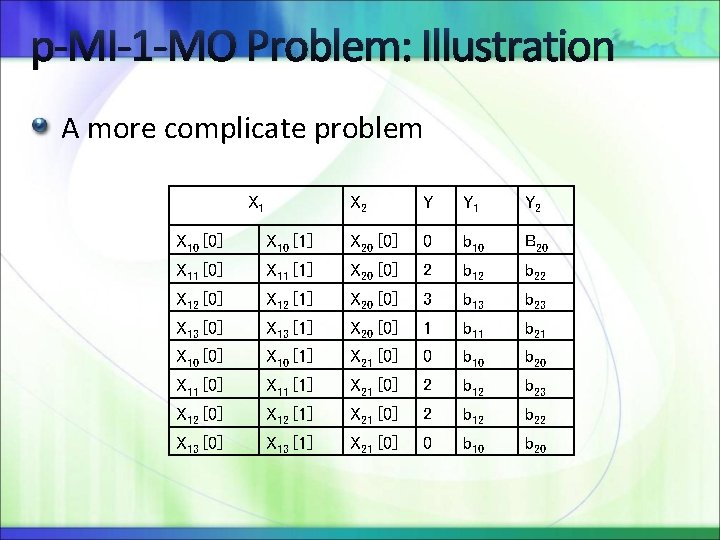 p-MI-1-MO Problem: Illustration

A more complicate problem

| $X_1$ | | $X_2$ | Y | $Y_1$ | $Y_2$ |
|---|---|---|---|---|---|
| $X_{10}$ [0] | $X_{10}$ [1] | $X_{20}$ [0] | 0 | $b_{10}$ | $B_{20}$ |
| $X_{11}$ [0] | $X_{11}$ [1] | $X_{20}$ [0] | 2 | $b_{12}$ | $b_{22}$ |
| $X_{12}$ [0] | $X_{12}$ [1] | $X_{20}$ [0] | 3 | $b_{13}$ | $b_{23}$ |
| $X_{13}$ [0] | $X_{13}$ [1] | $X_{20}$ [0] | 1 | $b_{11}$ | $b_{21}$ |
| $X_{10}$ [0] | $X_{10}$ [1] | $X_{21}$ [0] | 0 | $b_{10}$ | $b_{20}$ |
| $X_{11}$ [0] | $X_{11}$ [1] | $X_{21}$ [0] | 2 | $b_{12}$ | $b_{23}$ |
| $X_{12}$ [0] | $X_{12}$ [1] | $X_{21}$ [0] | 2 | $b_{12}$ | $b_{22}$ |
| $X_{13}$ [0] | $X_{13}$ [1] | $X_{21}$ [0] | 0 | $b_{10}$ | $b_{20}$ |